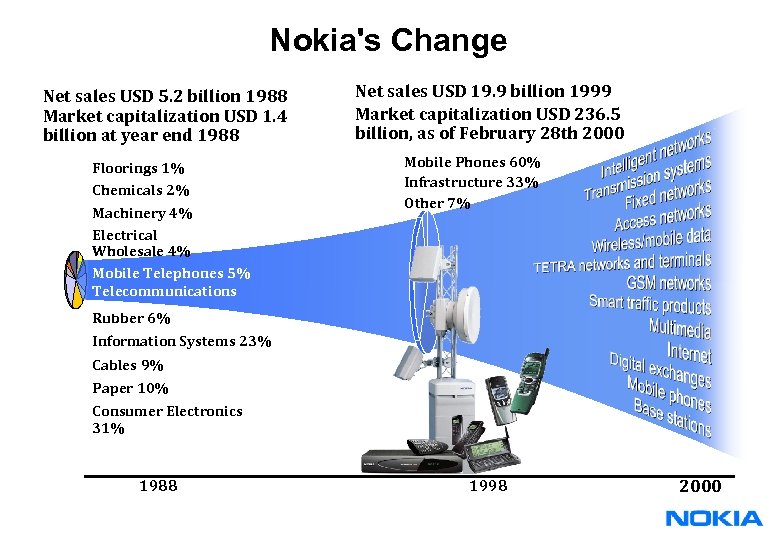 Nokia's Change

Net sales USD 5.2 billion 1988
Market capitalization USD 1.4 billion at year end 1988

Floorings 1%
Chemicals 2%
Machinery 4%
Electrical Wholesale 4%
Mobile Telephones 5%
Telecommunications
Rubber 6%
Information Systems 23%
Cables 9%
Paper 10%
Consumer Electronics 31%

Net sales USD 19.9 billion 1999
Market capitalization USD 236.5 billion, as of February 28th 2000

Mobile Phones 60%
Infrastructure 33%
Other 7%

Intelligent networks
Transmission systems
Fixed networks
Access networks
Wireless/mobile data
TETRA networks and terminals
GSM networks
Smart traffic products
Multimedia
Internet
Digital exchanges
Mobile phones
Base stations

1988
1998
2000

NOKIA